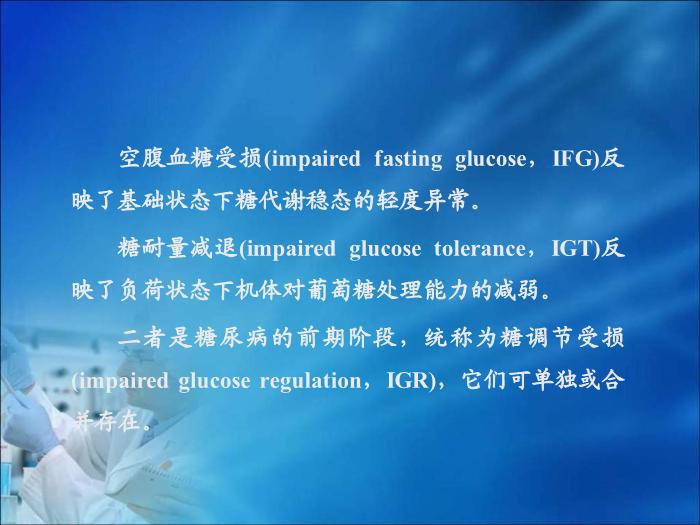 空腹血糖受损(impaired fasting glucose，IFG)反映了基础状态下糖代谢稳态的轻度异常。

糖耐量减退(impaired glucose tolerance，IGT)反映了负荷状态下机体对葡萄糖处理能力的减弱。

二者是糖尿病的前期阶段，统称为糖调节受损(impaired glucose regulation，IGR)，它们可单独或合并存在。